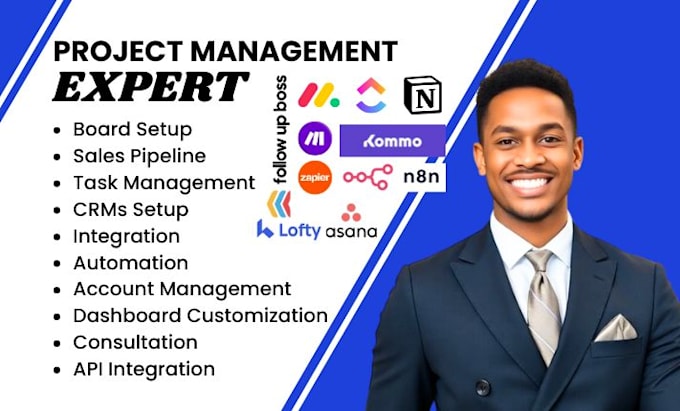 PROJECT MANAGEMENT
EXPERT

- Board Setup
- Sales Pipeline
- Task Management
- CRMs Setup
- Integration
- Automation
- Account Management
- Dashboard Customization
- Consultation
- API Integration

follow up boss
N
kommo
zapier
n8n
Lofty
asana